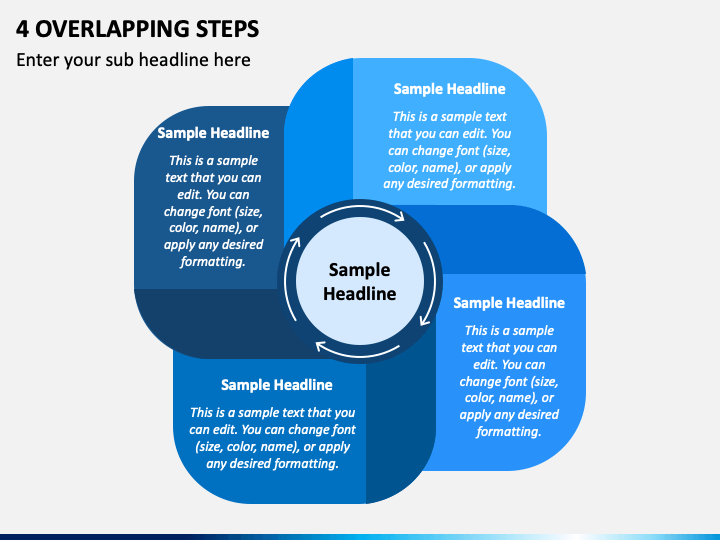 4 OVERLAPPING STEPS

Enter your sub headline here

Sample Headline

This is a sample text that you can edit. You can change font (size, color, name), or apply any desired formatting.

Sample Headline

This is a sample text that you can edit. You can change font (size, color, name), or apply any desired formatting.

Sample Headline

Sample Headline

This is a sample text that you can edit. You can change font (size, color, name), or apply any desired formatting.

Sample Headline

This is a sample text that you can edit. You can change font (size, color, name), or apply any desired formatting.